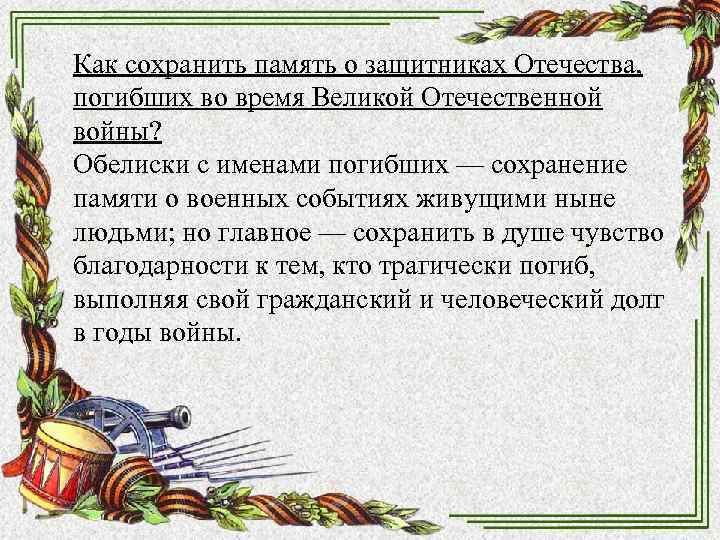 Как сохранить память о защитниках Отечества, погибших во время Великой Отечественной войны?
Обелиски с именами погибших — сохранение памяти о военных событиях живущими ныне людьми; но главное — сохранить в душе чувство благодарности к тем, кто трагически погиб, выполняя свой гражданский и человеческий долг в годы войны.